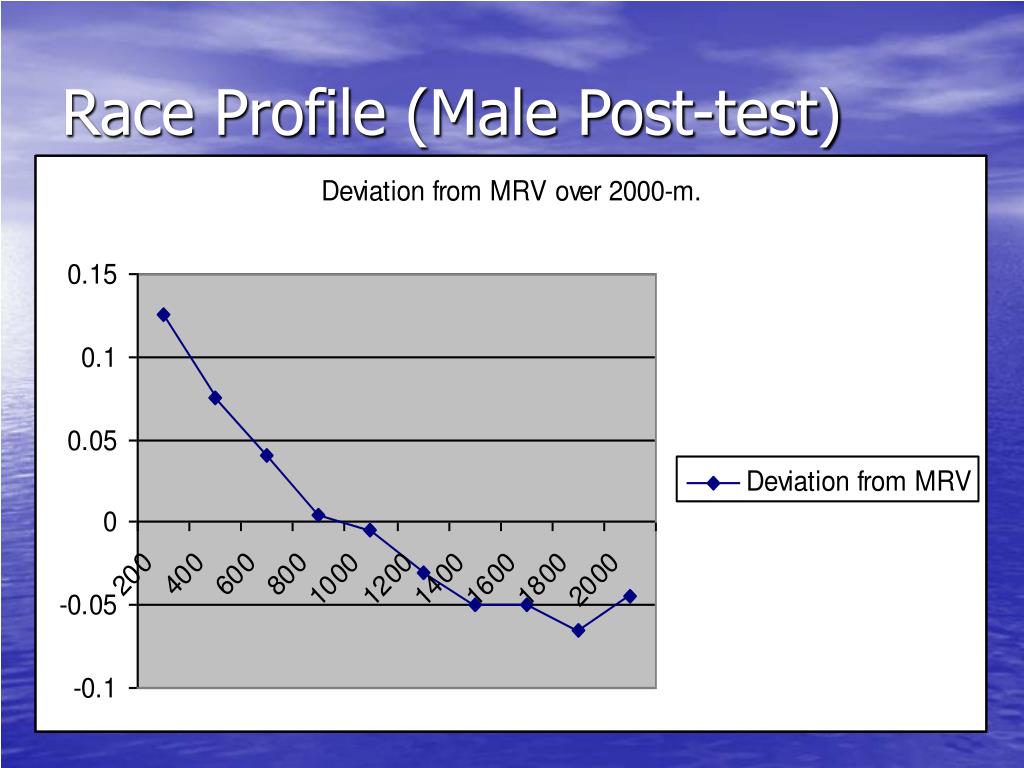 Race Profile (Male Post-test)

Deviation from MRV over 2000-m.

0.15
0.1
0.05
0
-0.05
-0.1

200
400
600
800
1000
1200
1400
1600
1800
2000

Deviation from MRV